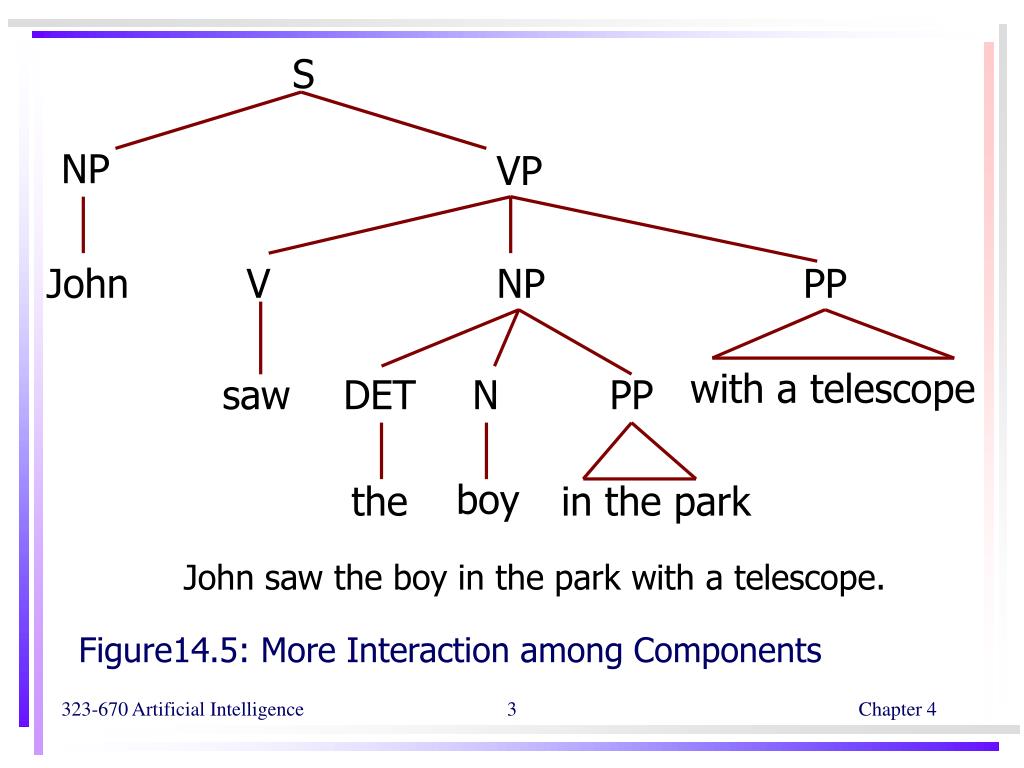 S

NP

VP

John

V

NP

PP

saw

DET

N

PP

with a telescope

the

boy

in the park

John saw the boy in the park with a telescope.

Figure14.5: More Interaction among Components

323-670 Artificial Intelligence

3

Chapter 4